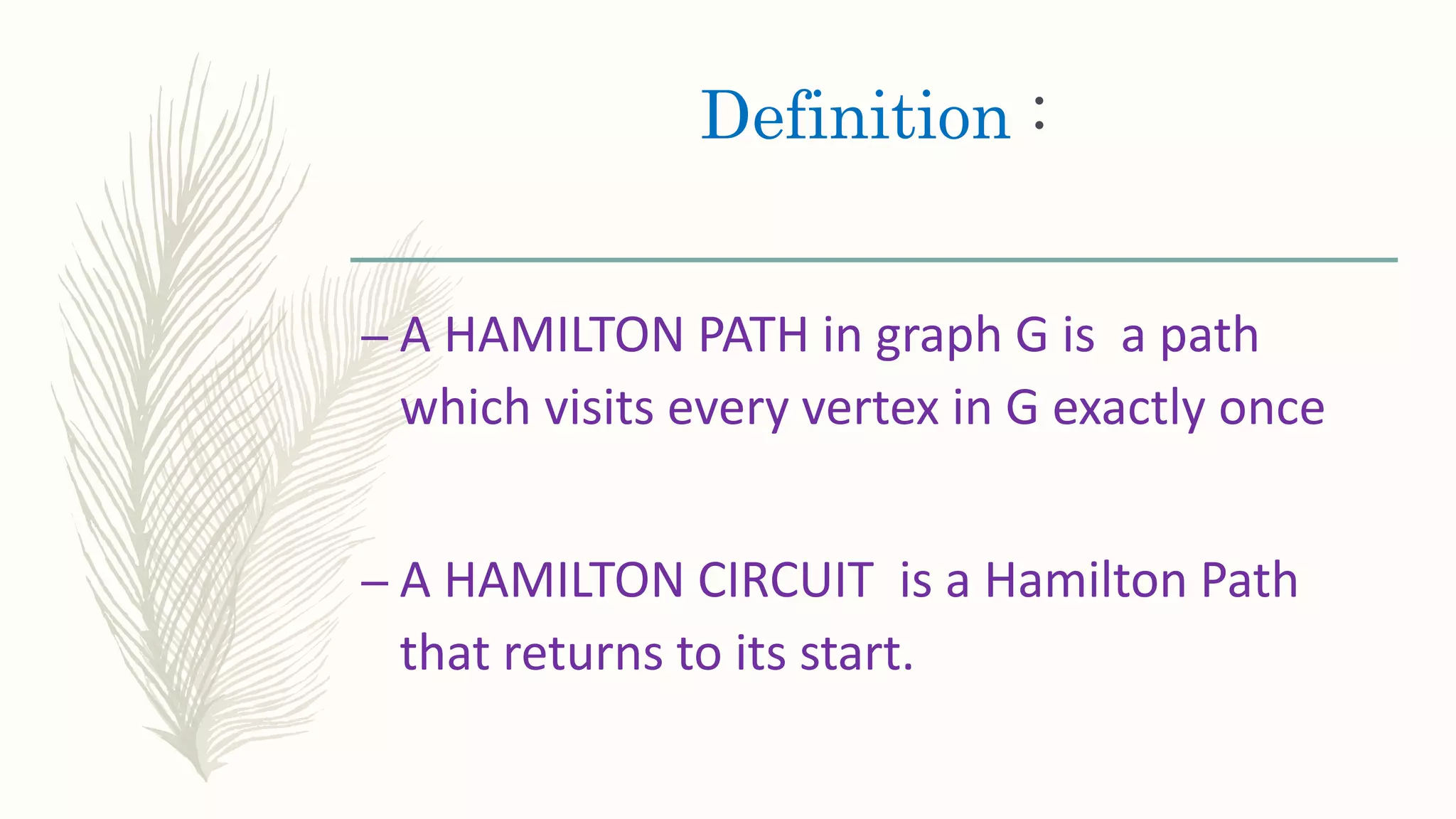 Definition :

– A HAMILTON PATH in graph G is a path which visits every vertex in G exactly once

– A HAMILTON CIRCUIT is a Hamilton Path that returns to its start.